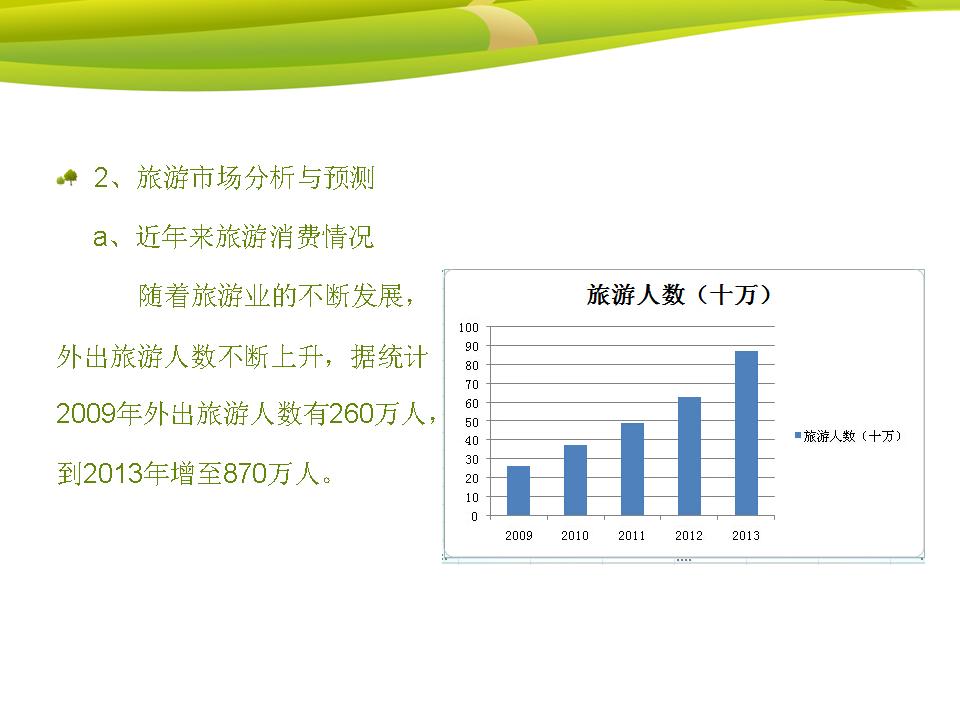 2、旅游市场分析与预测

a、近年来旅游消费情况

随着旅游业的不断发展，外出旅游人数不断上升，据统计2009年外出旅游人数有260万人，到2013年增至870万人。

旅游人数（十万）

100
90
80
70
60
50
40
30
20
10
0

2009 2010 2011 2012 2013

旅游人数（十万）